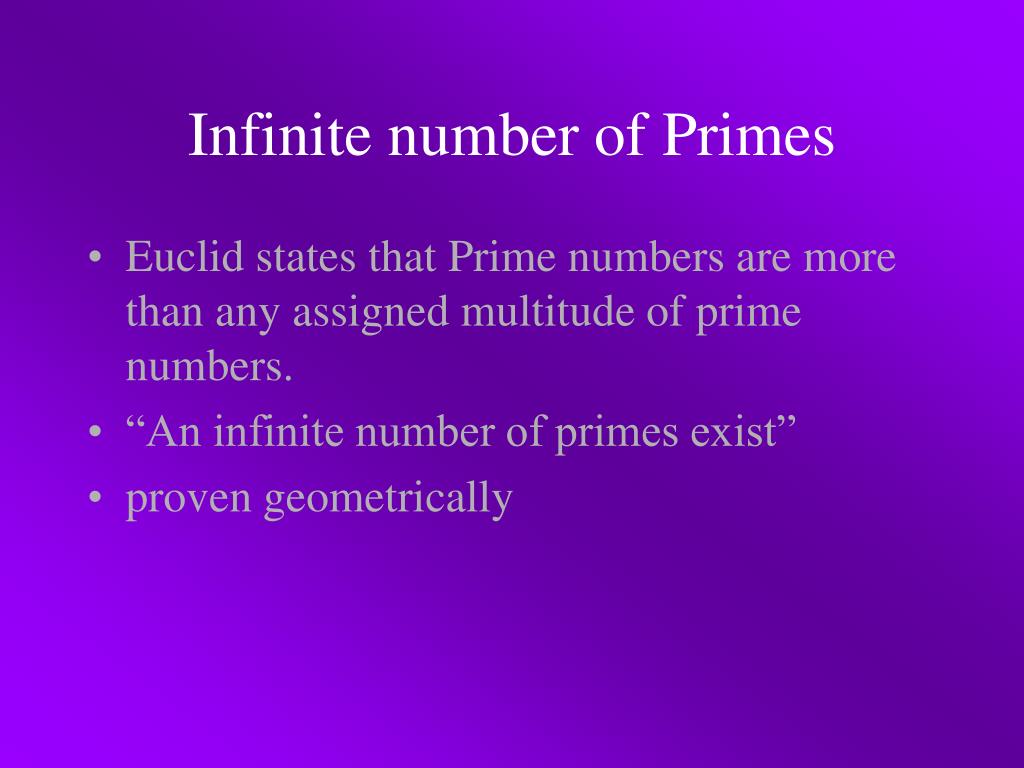 Infinite number of Primes

• Euclid states that Prime numbers are more than any assigned multitude of prime numbers.
• “An infinite number of primes exist”
• proven geometrically